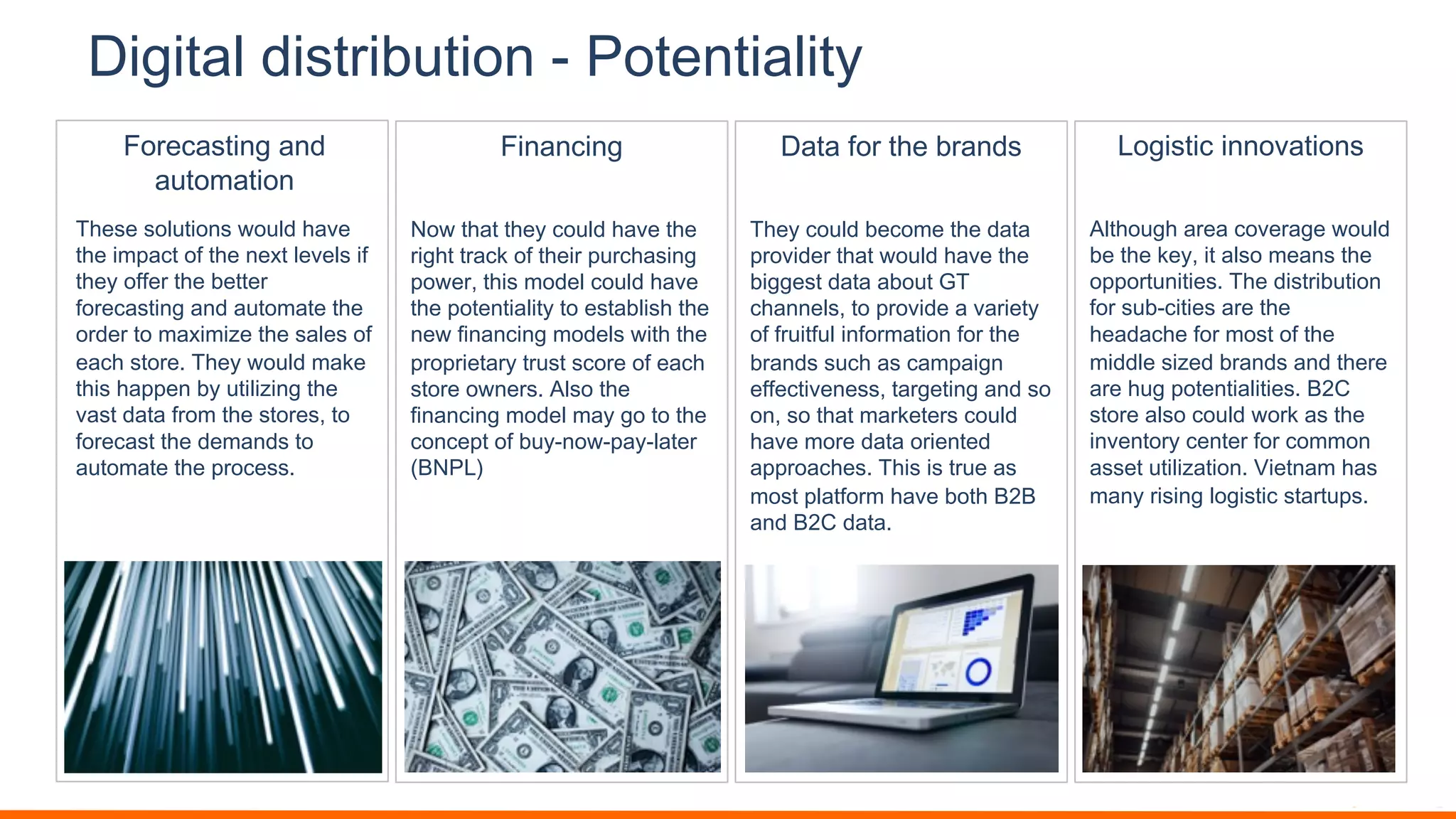 Digital distribution - Potentiality

Forecasting and automation

These solutions would have the impact of the next levels if they offer the better forecasting and automate the order to maximize the sales of each store. They would make this happen by utilizing the vast data from the stores, to forecast the demands to automate the process.

Financing

Now that they could have the right track of their purchasing power, this model could have the potentiality to establish the new financing models with the proprietary trust score of each store owners. Also the financing model may go to the concept of buy-now-pay-later (BNPL)

Data for the brands

They could become the data provider that would have the biggest data about GT channels, to provide a variety of fruitful information for the brands such as campaign effectiveness, targeting and so on, so that marketers could have more data oriented approaches. This is true as most platform have both B2B and B2C data.

Logistic innovations

Although area coverage would be the key, it also means the opportunities. The distribution for sub-cities are the headache for most of the middle sized brands and there are hug potentialities. B2C store also could work as the inventory center for common asset utilization. Vietnam has many rising logistic startups.